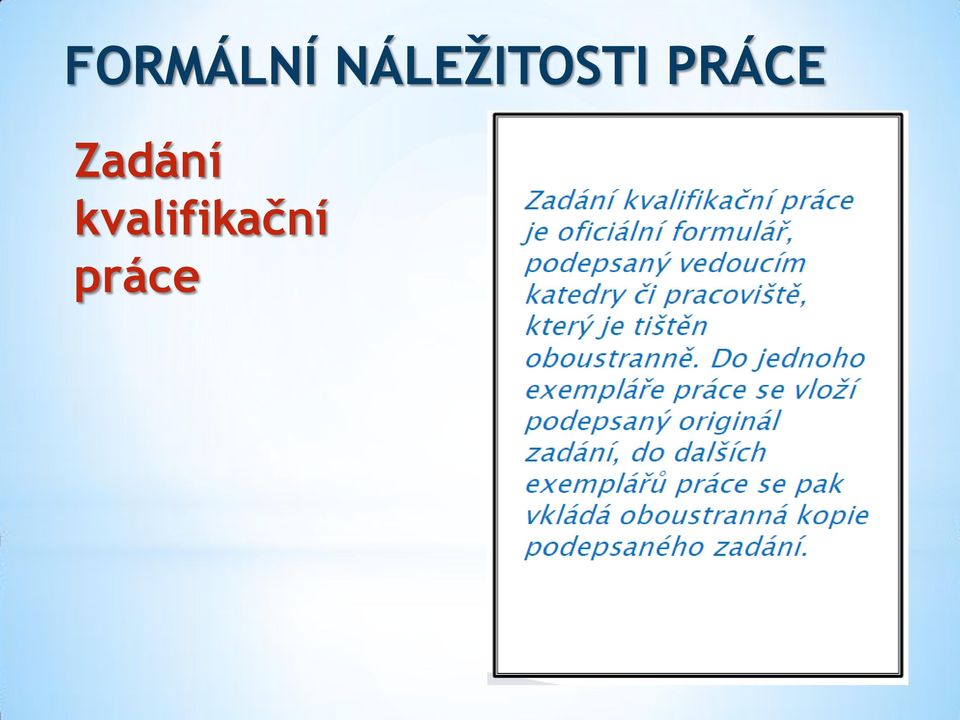 FORMÁLNÍ NÁLEŽITOSTI PRÁCE

Zadání kvalifikační práce

Zadání kvalifikační práce je oficiální formulář, podepsaný vedoucím katedry či pracoviště, který je tištěn oboustranně. Do jednoho exempláře práce se vloží podepsaný originál zadání, do dalších exemplářů práce se pak vkládá oboustranná kopie podepsaného zadání.